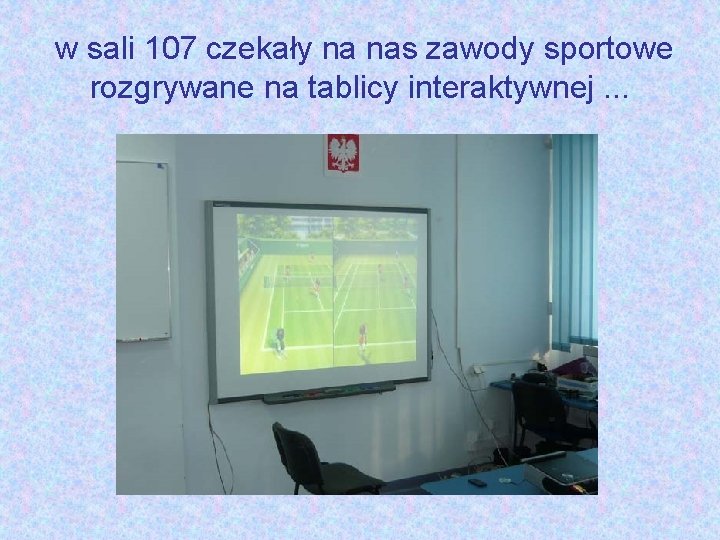 w sali 107 czekały na nas zawody sportowe rozgrywane na tablicy interaktywnej ...